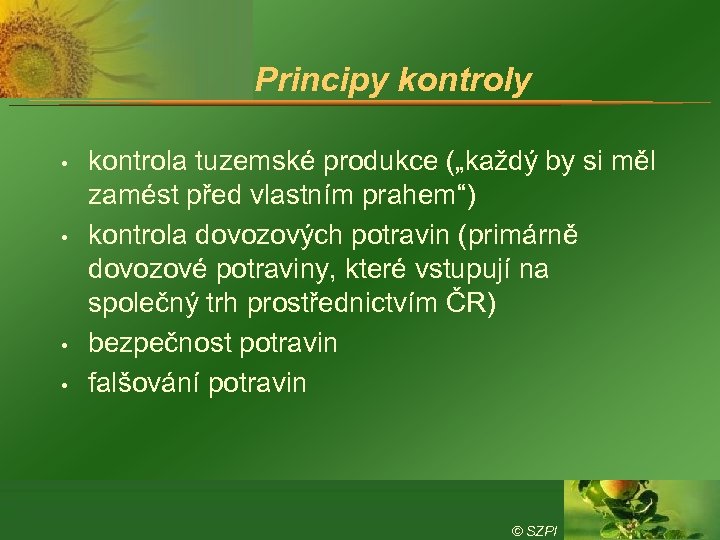 Principy kontroly

• kontrola tuzemské produkce („každý by si měl zamést před vlastním prahem“)
• kontrola dovozových potravin (primárně dovozové potraviny, které vstupují na společný trh prostřednictvím ČR)
• bezpečnost potravin
• falšování potravin

© SZPI